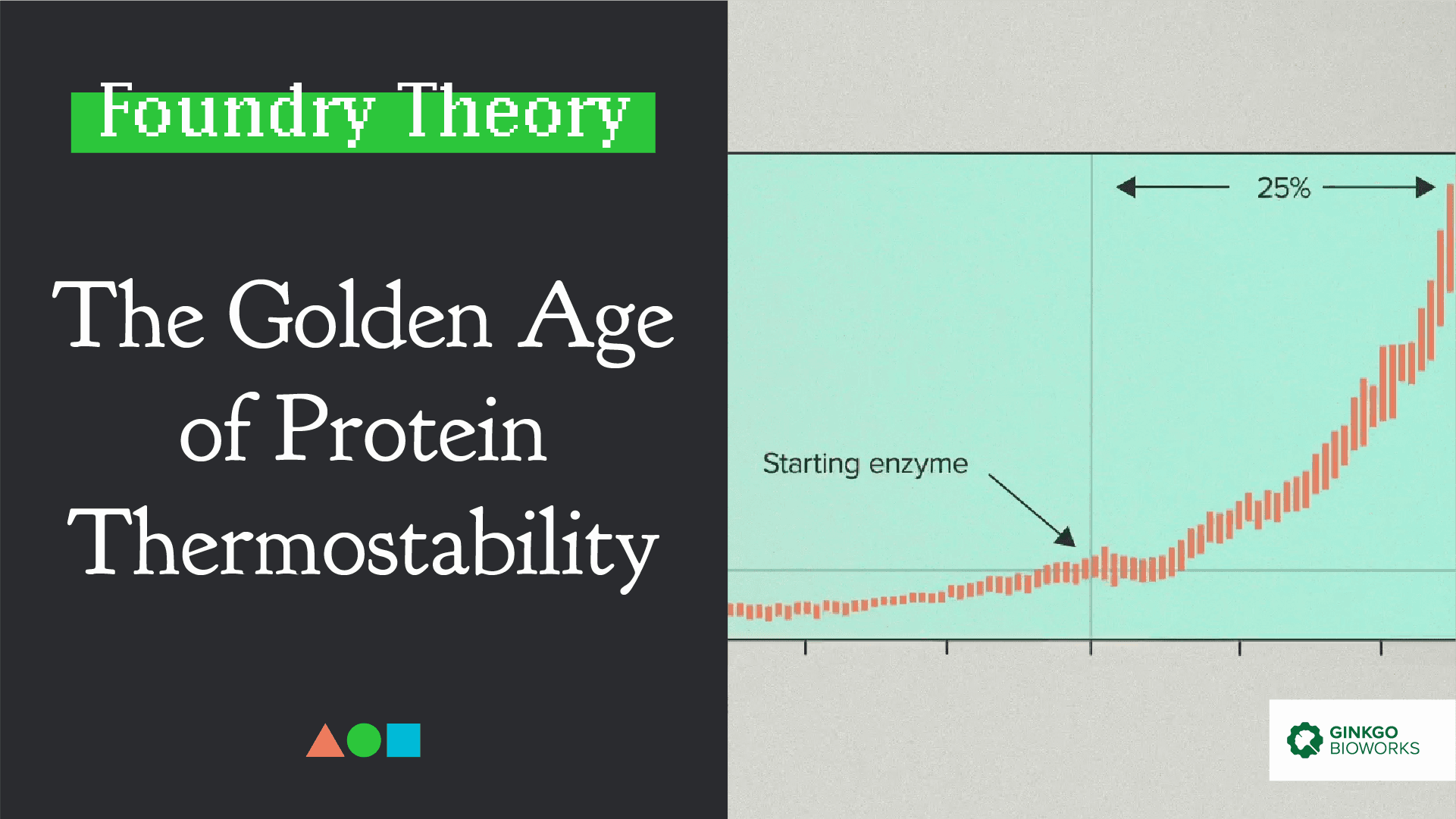 Foundry Theory

The Golden Age of Protein Thermostability

25%

Starting enzyme

GINKGO BIOWORKS